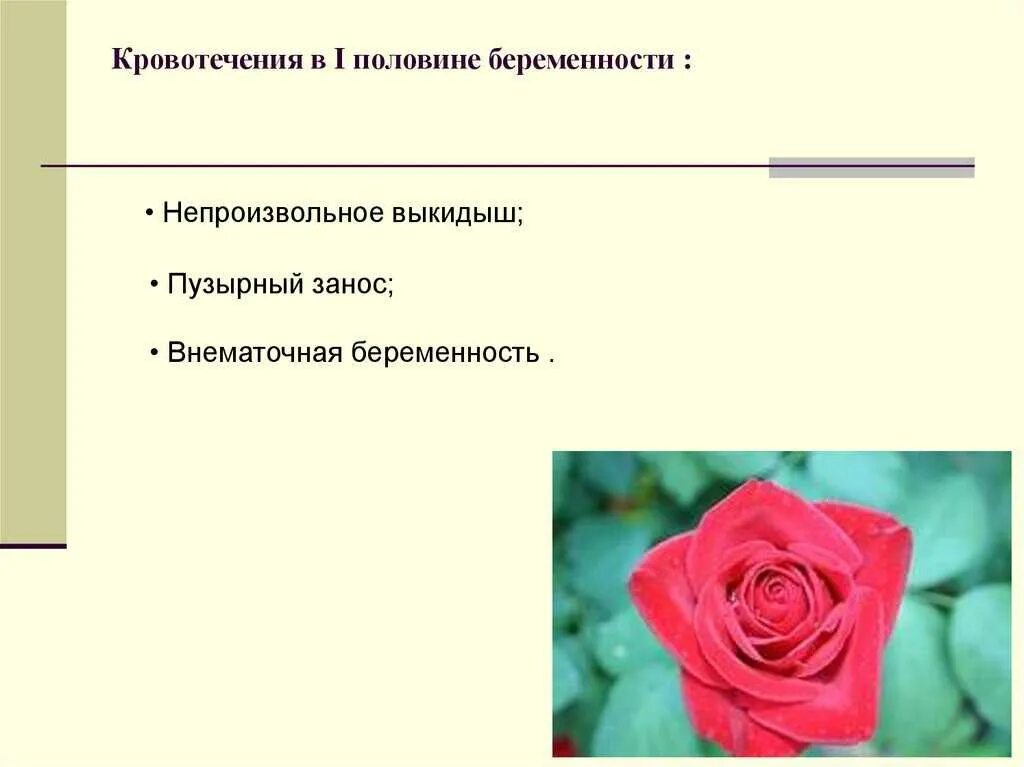 Кровотечения в I половине беременности :

• Непроизвольное выкидыш;

• Пузырный занос;

• Внематочная беременность .